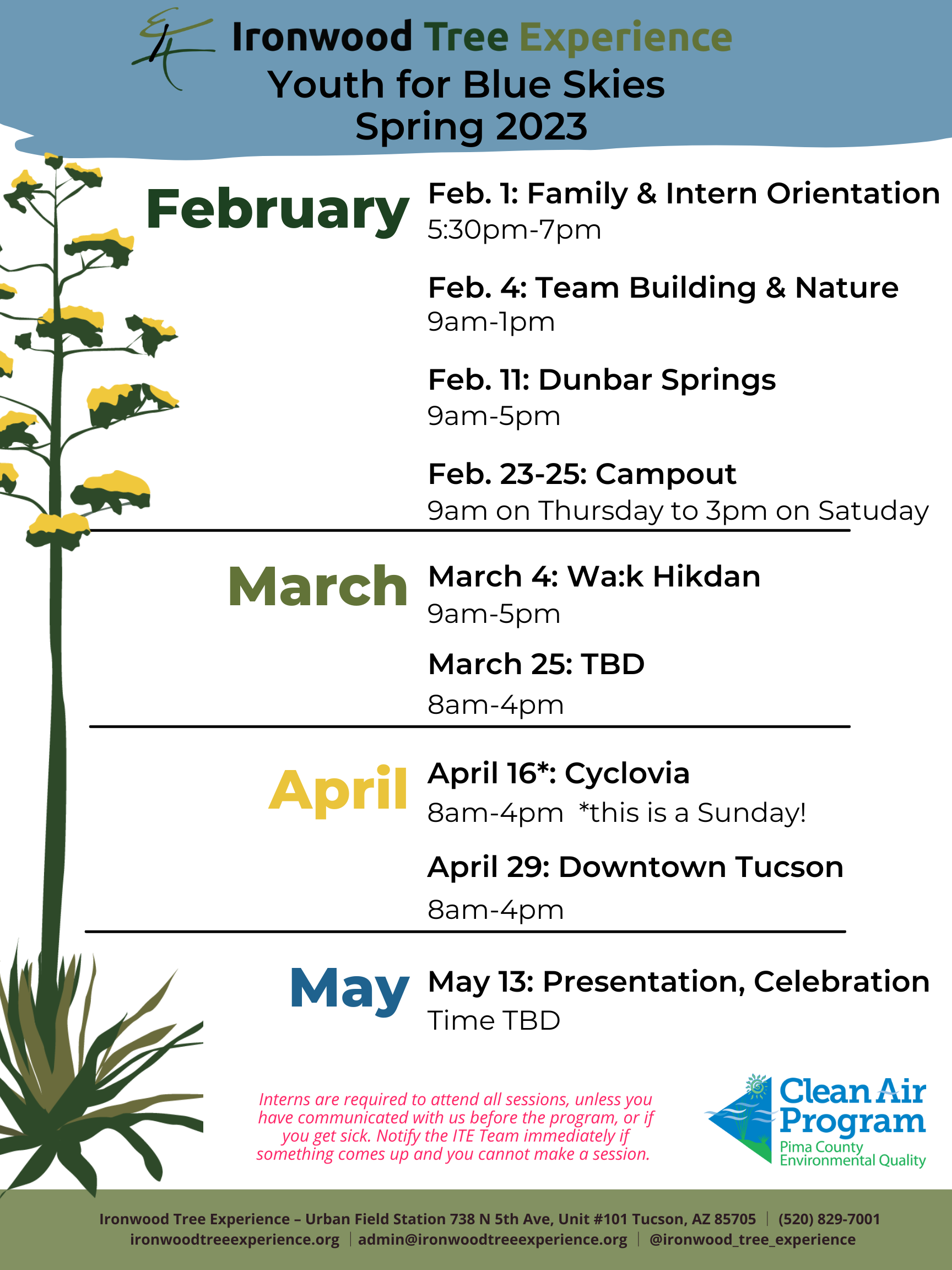 Ironwood Tree Experience
Youth for Blue Skies
Spring 2023

February

Feb. 1: Family & Intern Orientation
5:30pm-7pm

Feb. 4: Team Building & Nature
9am-1pm

Feb. 11: Dunbar Springs
9am-5pm

Feb. 23-25: Campout
9am on Thursday to 3pm on Satuday

March

March 4: Wa:k Hikdan
9am-5pm

March 25: TBD
8am-4pm

April

April 16*: Cyclovia
8am-4pm *this is a Sunday!

April 29: Downtown Tucson
8am-4pm

May

May 13: Presentation, Celebration
Time TBD

Interns are required to attend all sessions, unless you have communicated with us before the program, or if you get sick. Notify the ITE Team immediately if something comes up and you cannot make a session.

Clean Air Program
Pima County Environmental Quality

Ironwood Tree Experience – Urban Field Station 738 N 5th Ave, Unit #101 Tucson, AZ 85705 | (520) 829-7001
ironwoodtreeexperience.org | admin@ironwoodtreeexperience.org | @ironwood_tree_experience